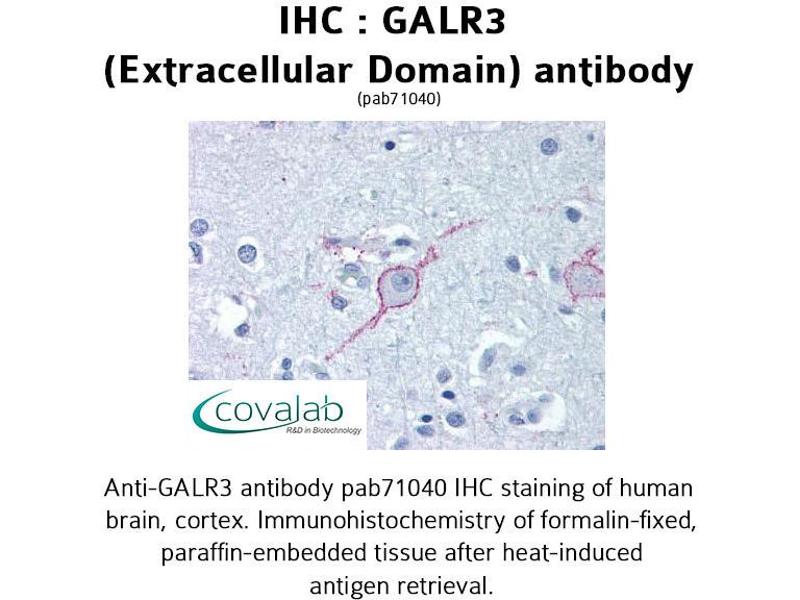 IHC : GALR3
(Extracellular Domain) antibody
(pab71040)

covalab
R&D in Biotechnology

Anti-GALR3 antibody pab71040 IHC staining of human brain, cortex. Immunohistochemistry of formalin-fixed, paraffin-embedded tissue after heat-induced antigen retrieval.